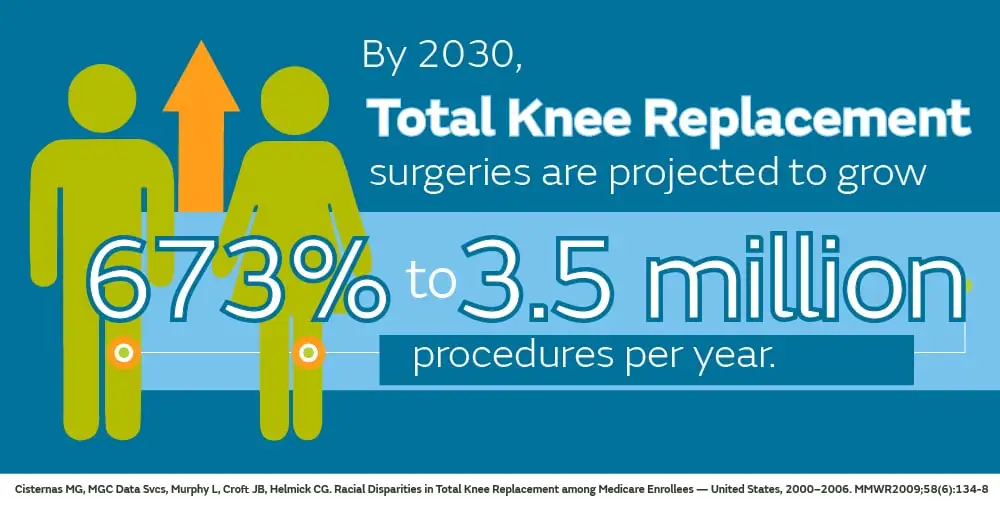 By 2030,

Total Knee Replacement

surgeries are projected to grow

673% to 3.5 million

procedures per year.

Cisternas MG, MGC Data Svcs, Murphy L, Croft JB, Helmick CG. Racial Disparities in Total Knee Replacement among Medicare Enrollees — United States, 2000–2006. MMWR2009;58(6):134-8